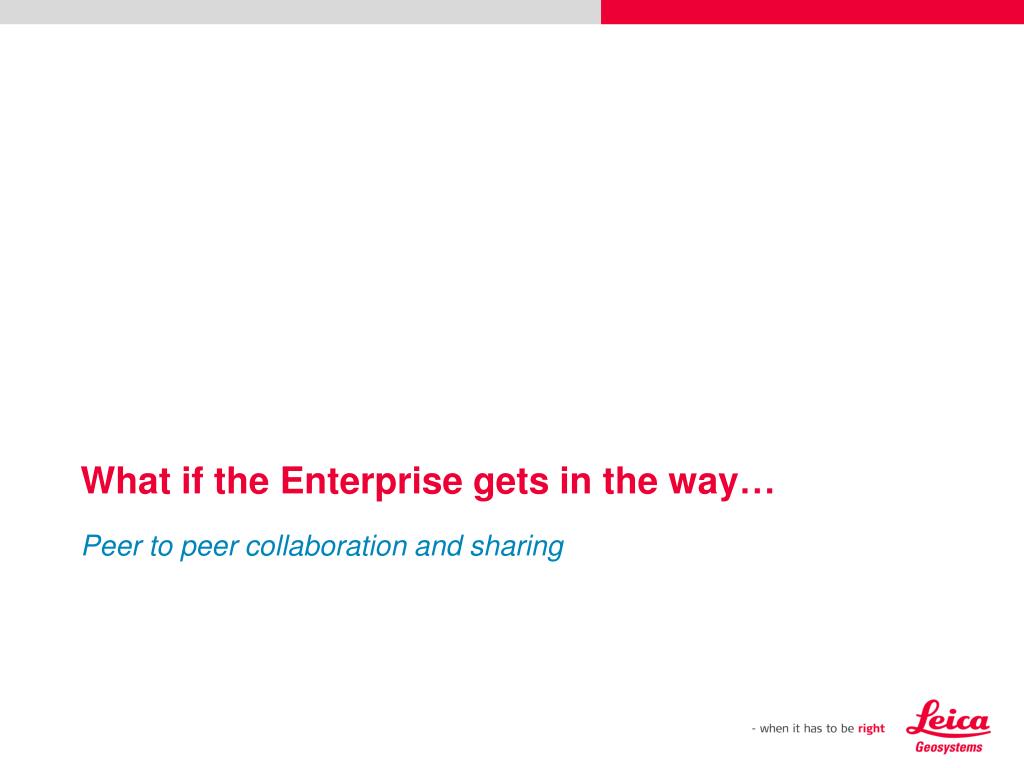 What if the Enterprise gets in the way…

Peer to peer collaboration and sharing

- when it has to be right

Leica
Geosystems